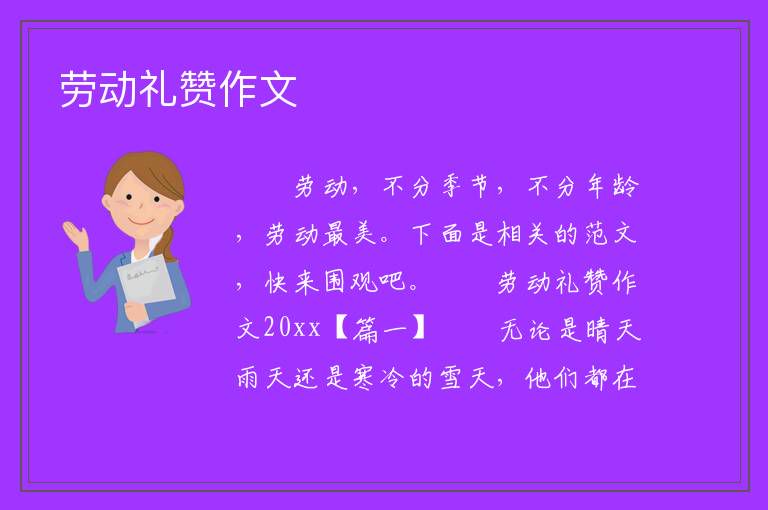 劳动礼赞作文

劳动，不分季节，不分年龄，劳动最美。下面是相关的范文，快来围观吧。　　劳动礼赞作文20xx【篇一】　　无论是晴天雨天还是寒冷的雪天，他们都在